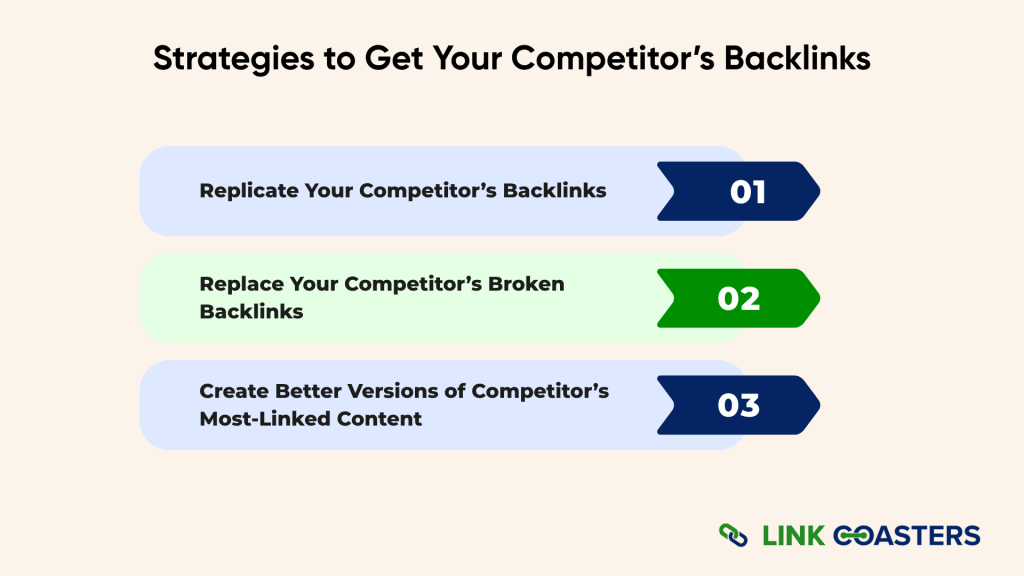 Strategies to Get Your Competitor's Backlinks

Replicate Your Competitor's Backlinks
01

Replace Your Competitor's Broken Backlinks
02

Create Better Versions of Competitor's Most-Linked Content
03

LINK COASTERS